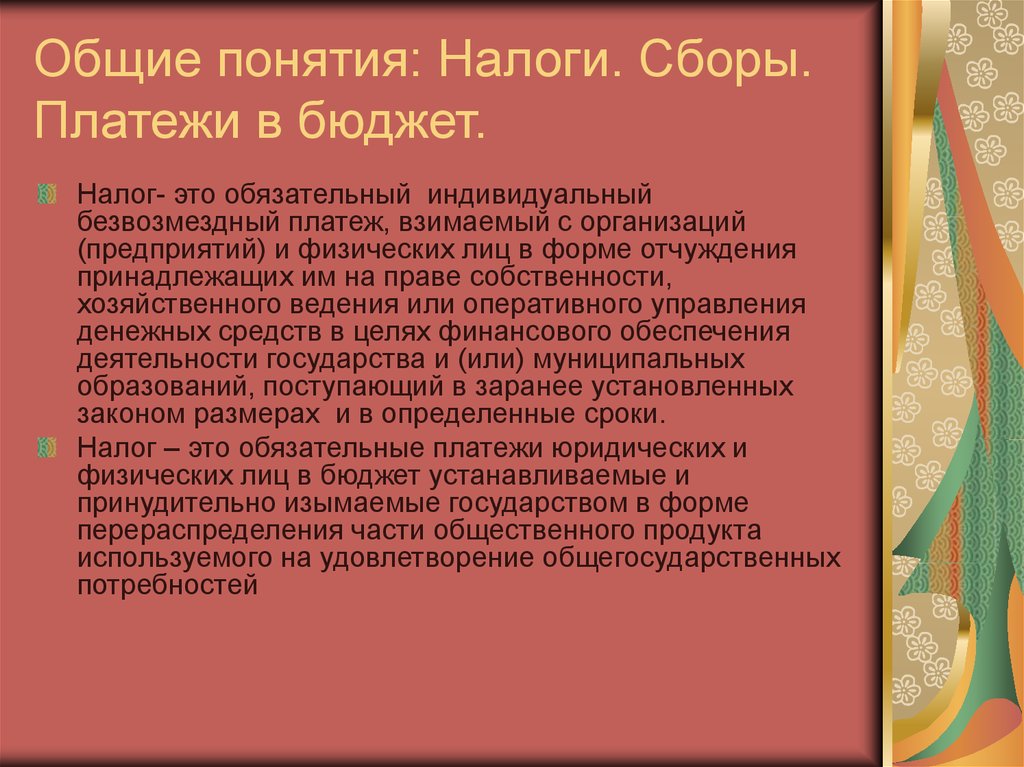 Общие понятия: Налоги. Сборы. Платежи в бюджет.

Налог- это обязательный индивидуальный безвозмездный платеж, взимаемый с организаций (предприятий) и физических лиц в форме отчуждения принадлежащих им на праве собственности, хозяйственного ведения или оперативного управления денежных средств в целях финансового обеспечения деятельности государства и (или) муниципальных образований, поступающий в заранее установленных законом размерах и в определенные сроки.

Налог – это обязательные платежи юридических и физических лиц в бюджет устанавливаемые и принудительно изымаемые государством в форме перераспределения части общественного продукта используемого на удовлетворение общегосударственных потребностей